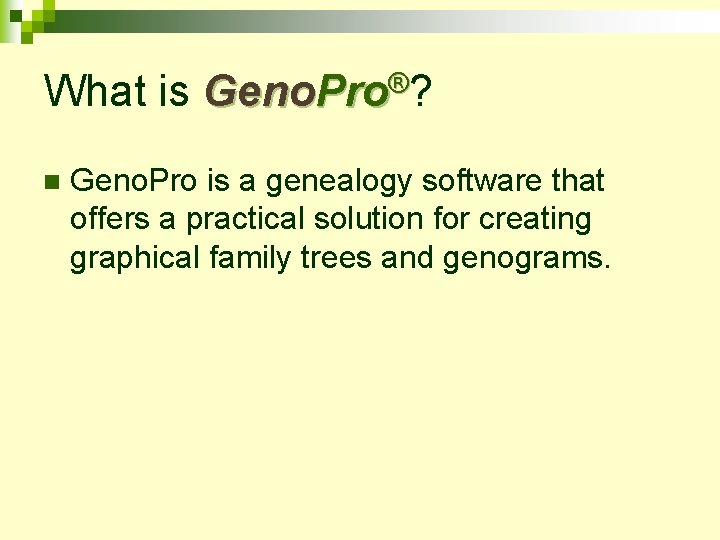 What is GenoPro®?

GenoPro is a genealogy software that offers a practical solution for creating graphical family trees and genograms.